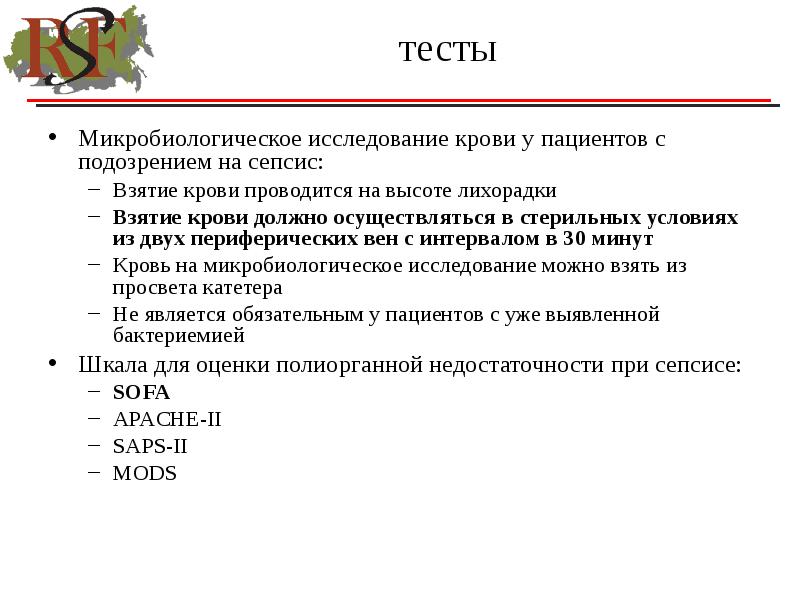 RSF

тесты

• Микробиологическое исследование крови у пациентов с подозрением на сепсис:
– Взятие крови проводится на высоте лихорадки
– Взятие крови должно осуществляться в стерильных условиях из двух периферических вен с интервалом в 30 минут
– Кровь на микробиологическое исследование можно взять из просвета катетера
– Не является обязательным у пациентов с уже выявленной бактериемией
• Шкала для оценки полиорганной недостаточности при сепсисе:
– SOFA
– APACHE-II
– SAPS-II
– MODS